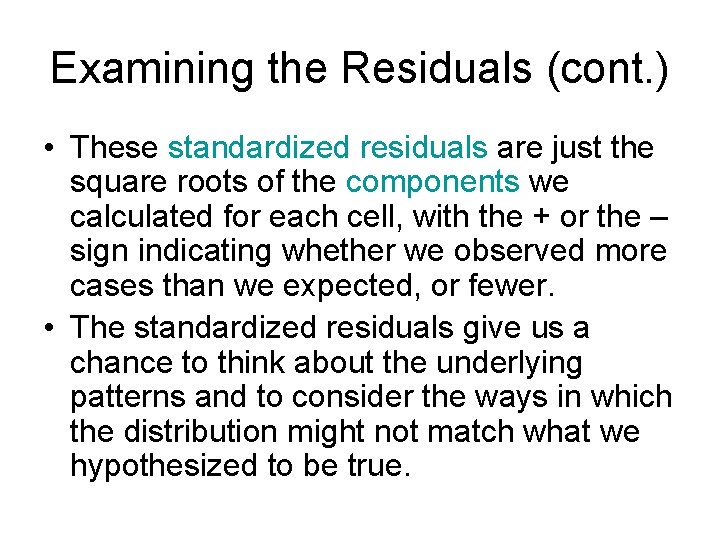 Examining the Residuals (cont.)

• These standardized residuals are just the square roots of the components we calculated for each cell, with the + or the – sign indicating whether we observed more cases than we expected, or fewer.

• The standardized residuals give us a chance to think about the underlying patterns and to consider the ways in which the distribution might not match what we hypothesized to be true.